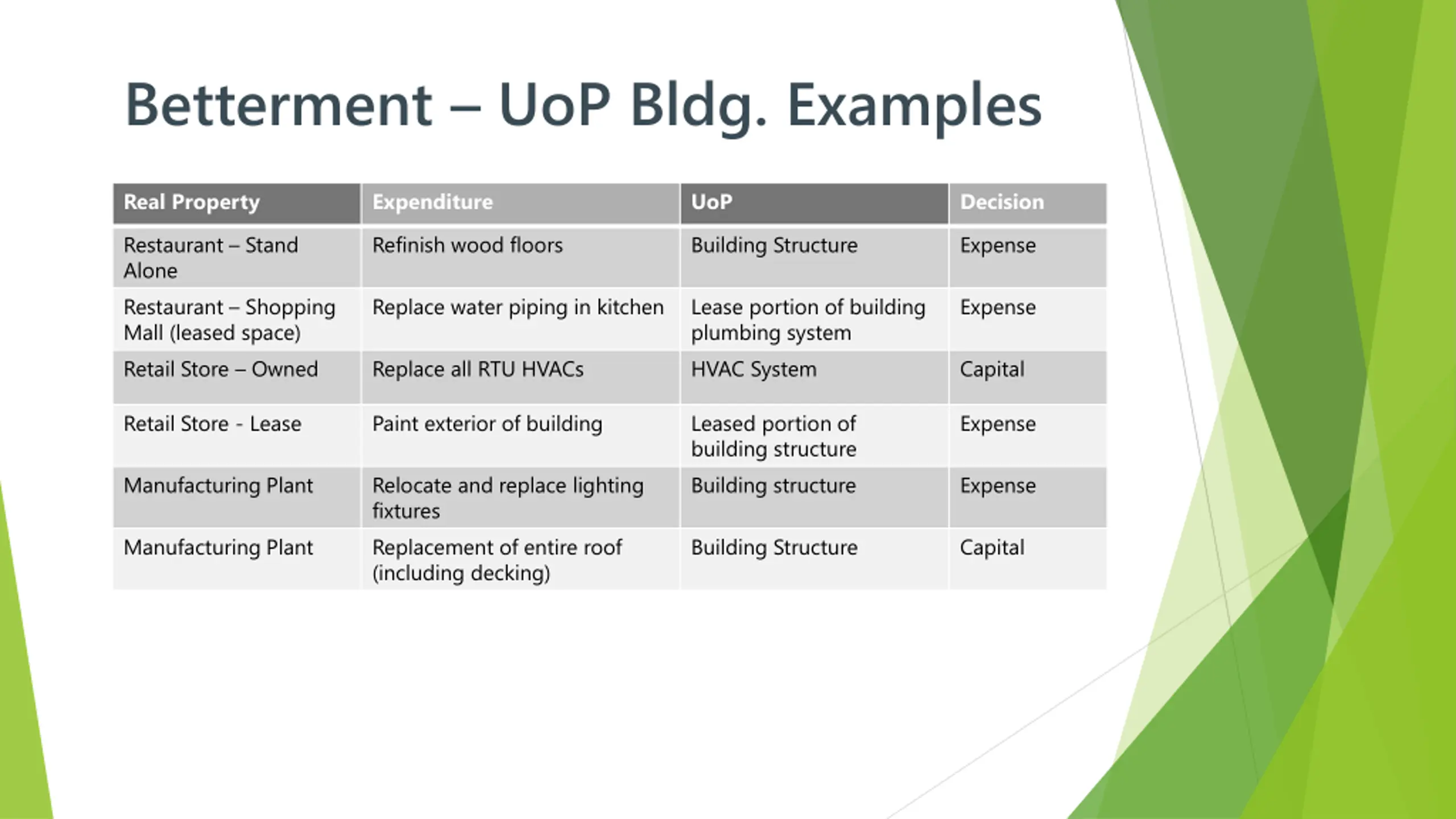 Betterment – UoP Bldg. Examples

| Real Property | Expenditure | UoP | Decision |
|---|---|---|---|
| Restaurant – Stand Alone | Refinish wood floors | Building Structure | Expense |
| Restaurant – Shopping Mall (leased space) | Replace water piping in kitchen | Lease portion of building plumbing system | Expense |
| Retail Store – Owned | Replace all RTU HVACs | HVAC System | Capital |
| Retail Store - Lease | Paint exterior of building | Leased portion of building structure | Expense |
| Manufacturing Plant | Relocate and replace lighting fixtures | Building structure | Expense |
| Manufacturing Plant | Replacement of entire roof (including decking) | Building Structure | Capital |